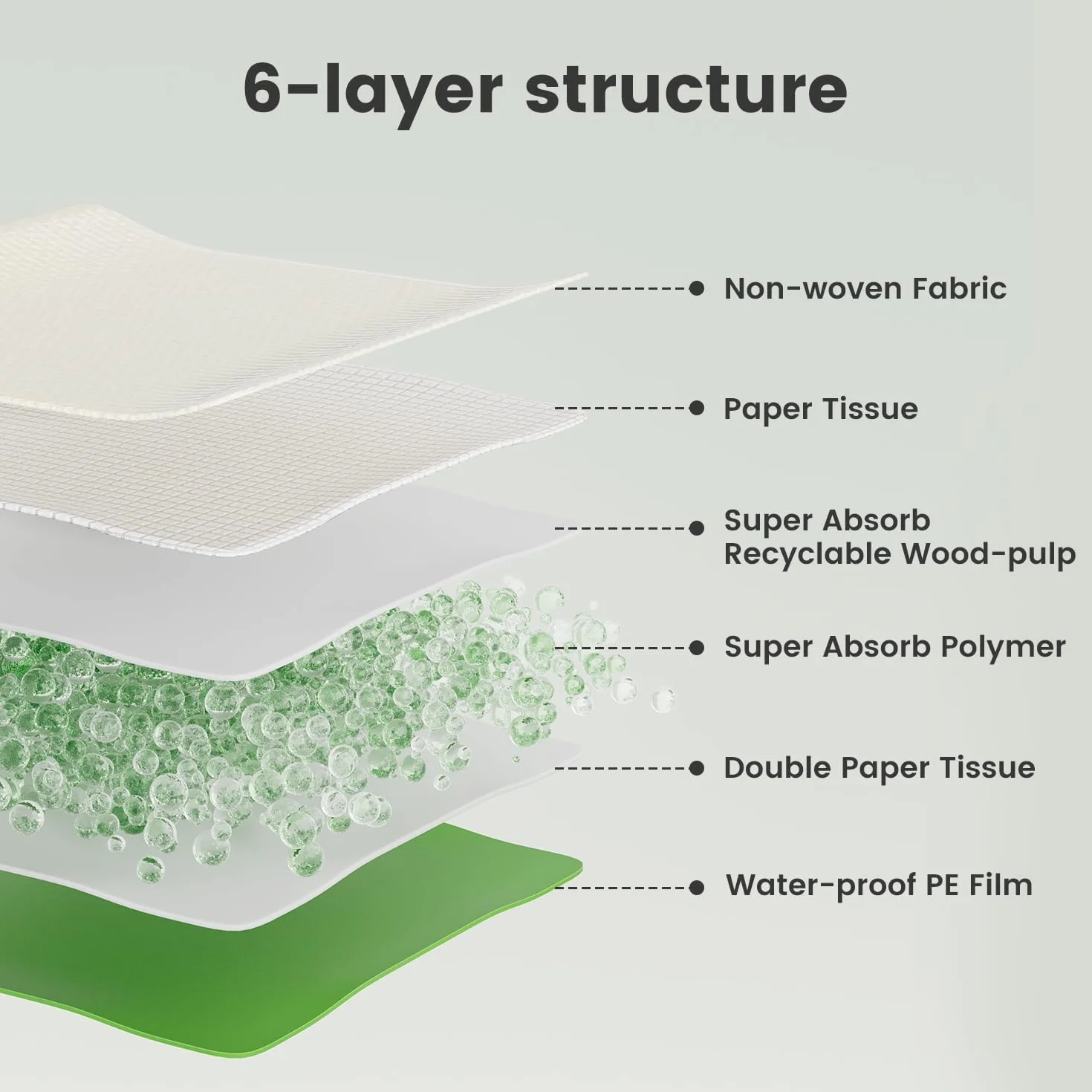 6-layer structure

Non-woven Fabric

Paper Tissue

Super Absorb
Recyclable Wood-pulp

Super Absorb Polymer

Double Paper Tissue

Water-proof PE Film